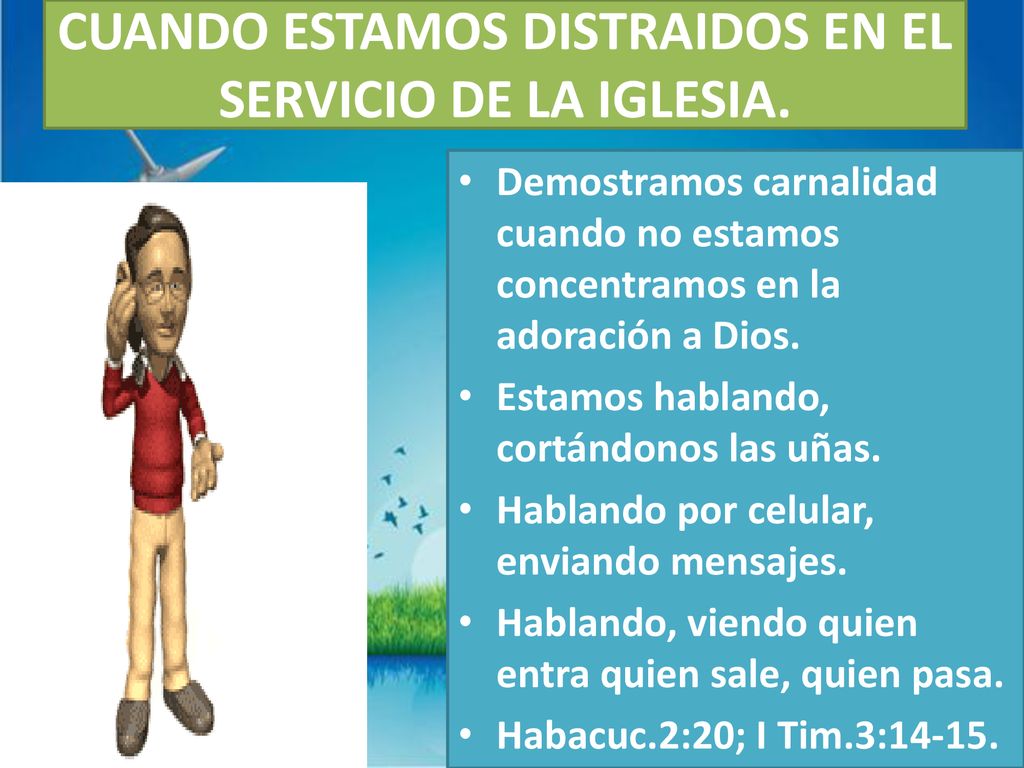 CUANDO ESTAMOS DISTRAIDOS EN EL SERVICIO DE LA IGLESIA.

• Demostramos carnalidad cuando no estamos concentramos en la adoración a Dios.
• Estamos hablando, cortándonos las uñas.
• Hablando por celular, enviando mensajes.
• Hablando, viendo quien entra quien sale, quien pasa.
• Habacuc.2:20; I Tim.3:14-15.